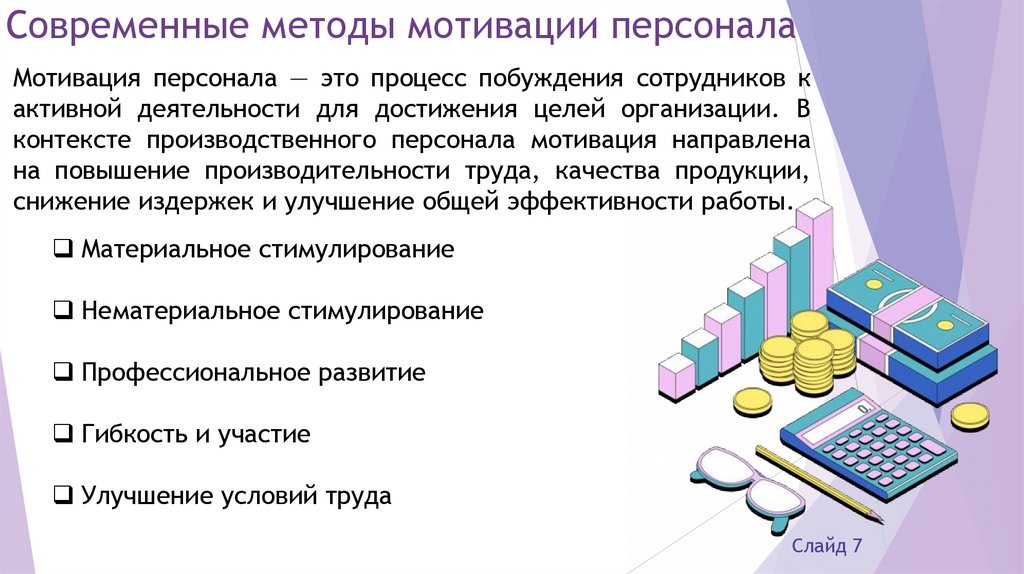 Современные методы мотивации персонала

Мотивация персонала — это процесс побуждения сотрудников к активной деятельности для достижения целей организации. В контексте производственного персонала мотивация направлена на повышение производительности труда, качества продукции, снижение издержек и улучшение общей эффективности работы.

❑ Материальное стимулирование

❑ Нематериальное стимулирование

❑ Профессиональное развитие

❑ Гибкость и участие

❑ Улучшение условий труда

Слайд 7